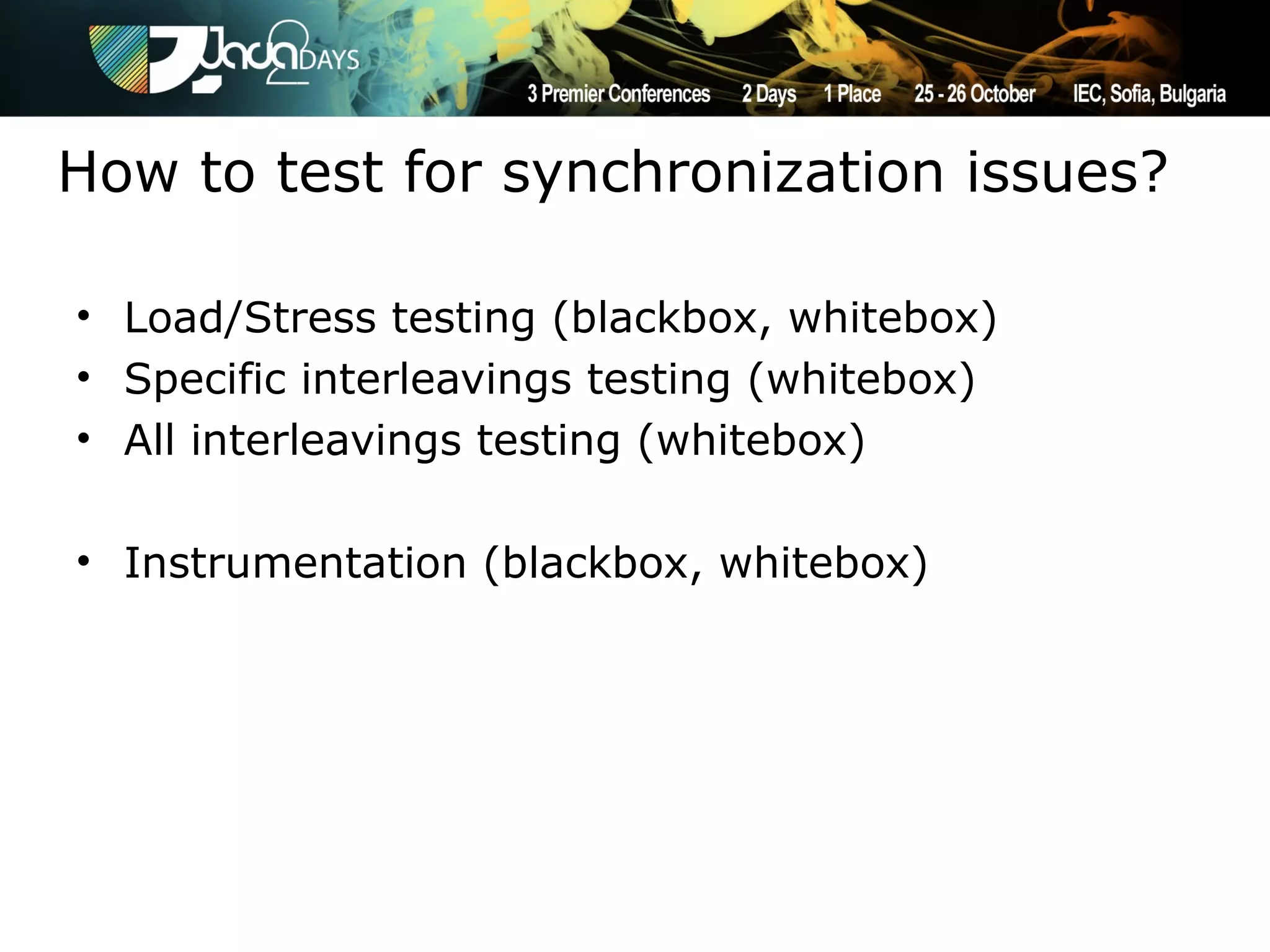 Java2DAYS

3 Premier Conferences 2 Days 1 Place 25 - 26 October IEC, Sofia, Bulgaria

How to test for synchronization issues?

• Load/Stress testing (blackbox, whitebox)
• Specific interleavings testing (whitebox)
• All interleavings testing (whitebox)

• Instrumentation (blackbox, whitebox)